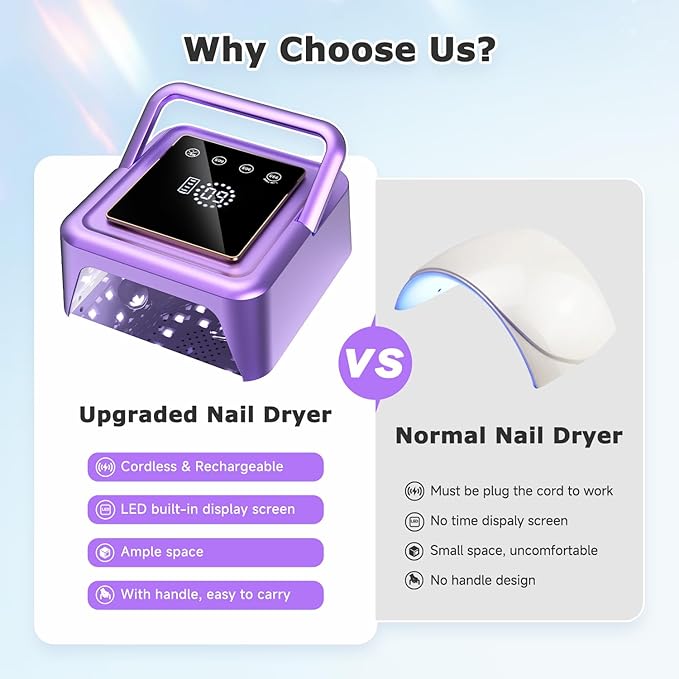 Why Choose Us?

09

VS

Upgraded Nail Dryer

Cordless & Rechargeable

LED built-in display screen

Ample space

With handle, easy to carry

Normal Nail Dryer

Must be plug the cord to work

No time dispaly screen

Small space, uncomfortable

No handle design